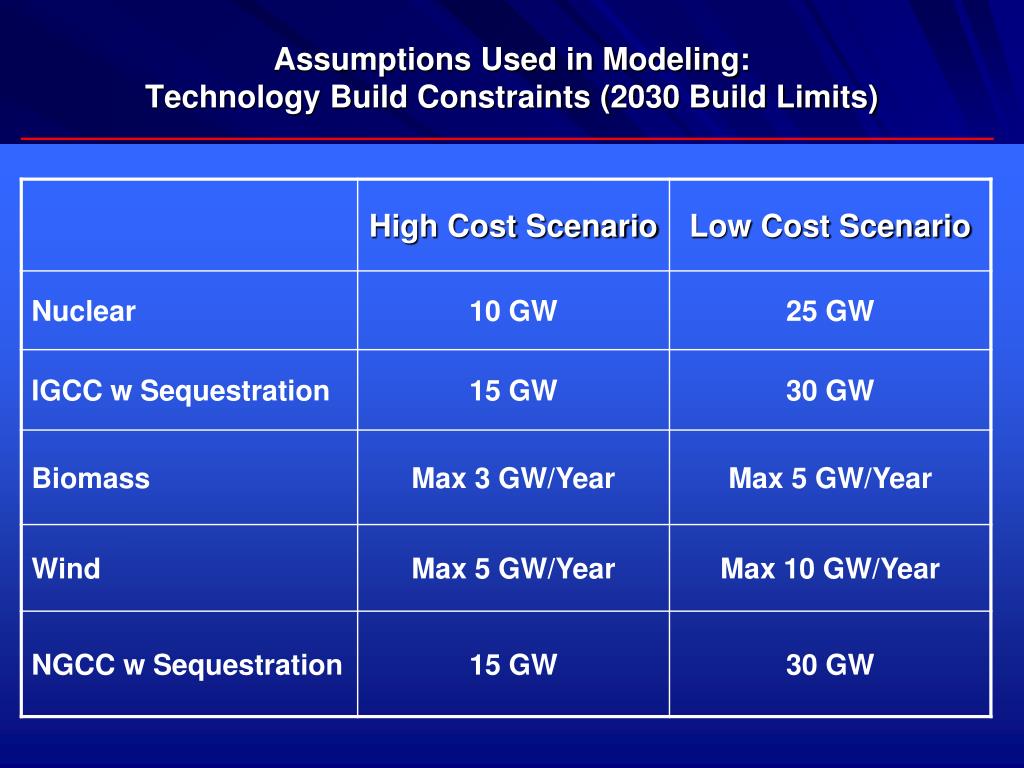 Assumptions Used in Modeling:
Technology Build Constraints (2030 Build Limits)

| | High Cost Scenario | Low Cost Scenario |
|---|---|---|
| Nuclear | 10 GW | 25 GW |
| IGCC w Sequestration | 15 GW | 30 GW |
| Biomass | Max 3 GW/Year | Max 5 GW/Year |
| Wind | Max 5 GW/Year | Max 10 GW/Year |
| NGCC w Sequestration | 15 GW | 30 GW |